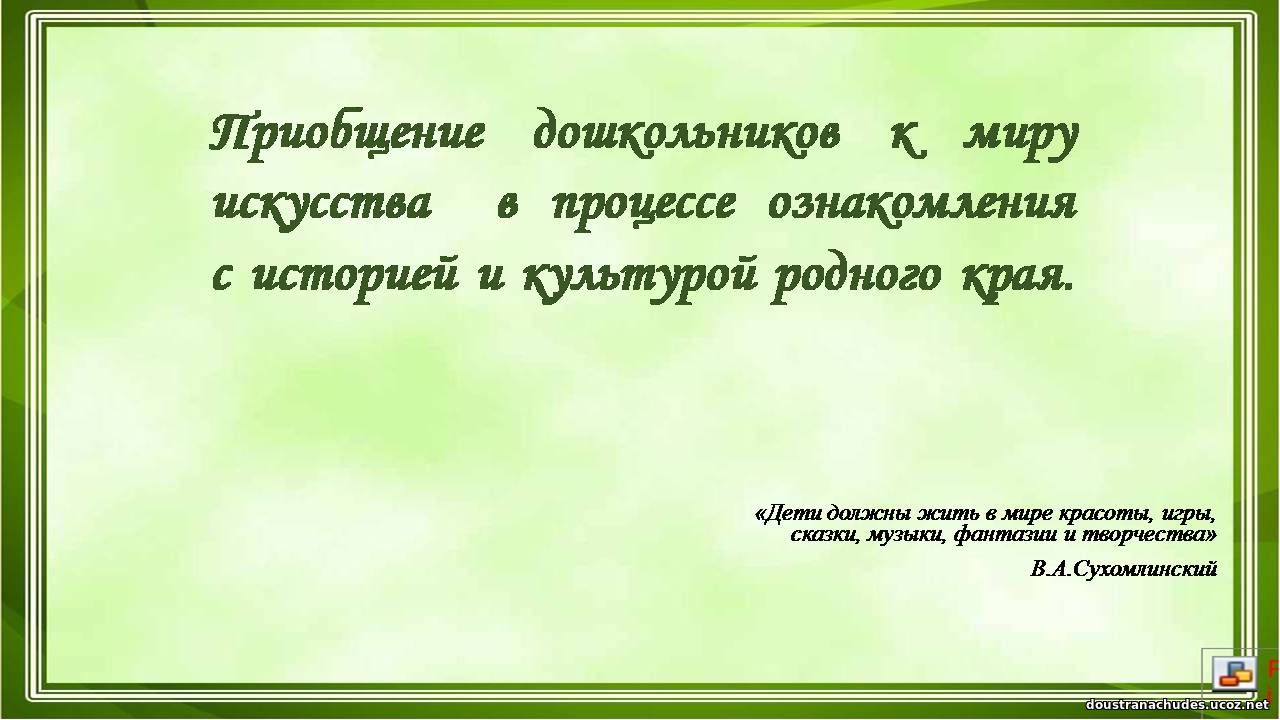 Приобщение дошкольников к миру искусства в процессе ознакомления с историей и культурой родного края.

«Дети должны жить в мире красоты, игры, сказки, музыки, фантазии и творчества»

В.А.Сухомлинский

doustranachudes.ucoz.net